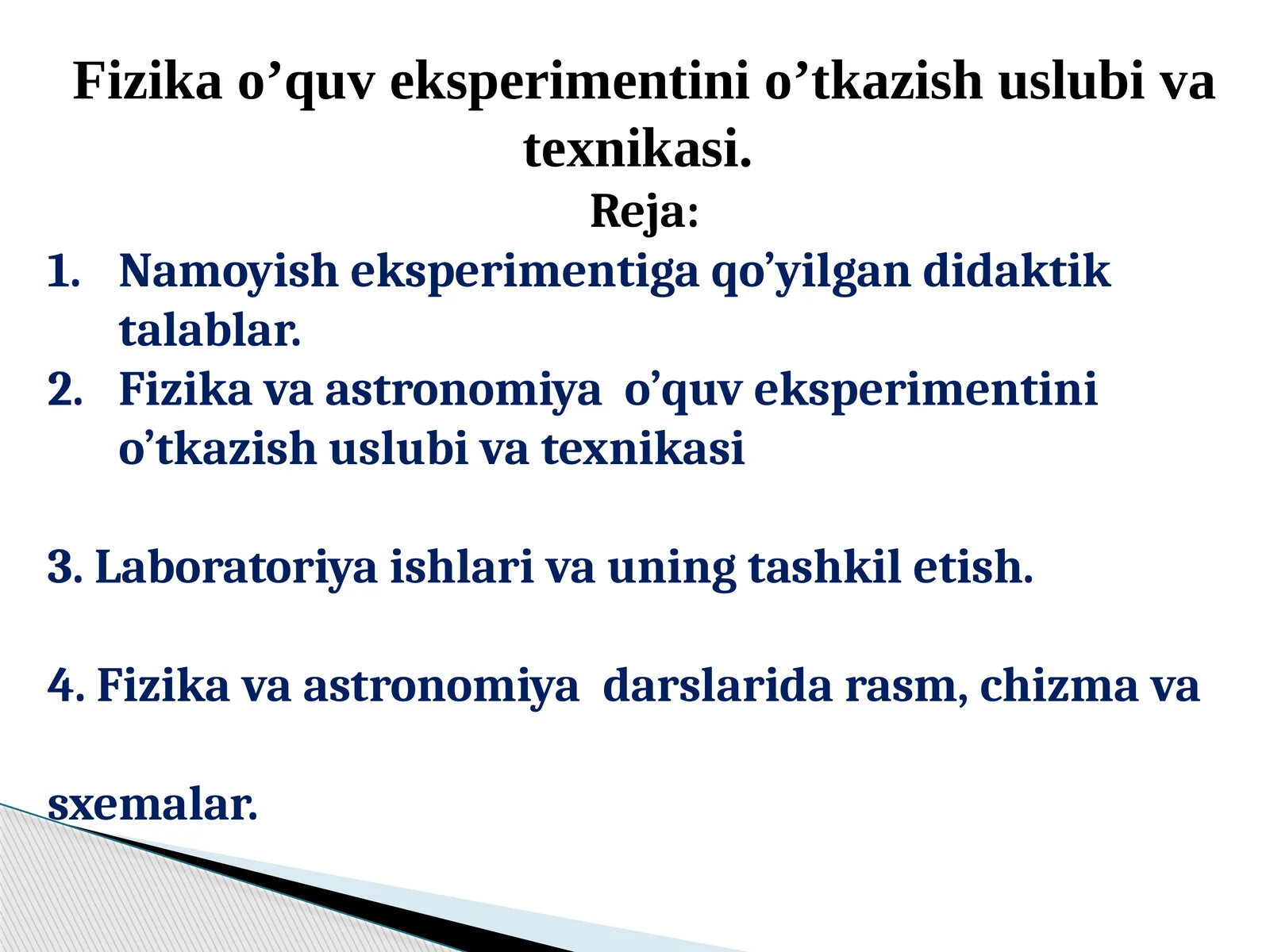 Fizika o’quv eksperimentini o’tkazish uslubi va texnikasi.
Reja:

1. Namoyish eksperimentiga qo’yilgan didaktik talablar.
2. Fizika va astronomiya o’quv eksperimentini o’tkazish uslubi va texnikasi

3. Laboratoriya ishlari va uning tashkil etish.

4. Fizika va astronomiya darslarida rasm, chizma va

sxemalar.